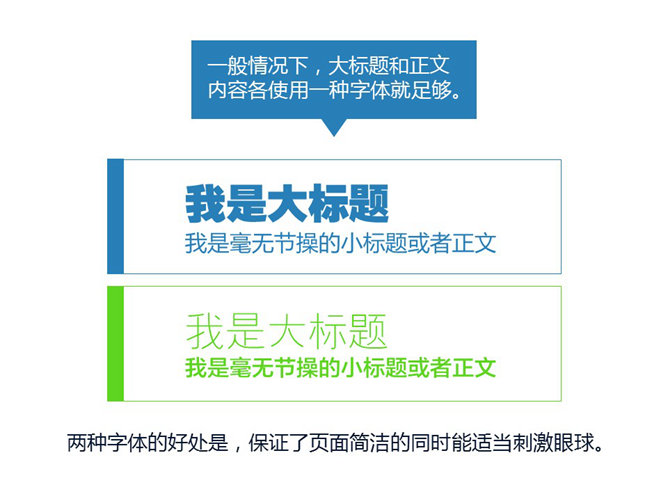 一般情况下，大标题和正文内容各使用一种字体就足够。

我是大标题
我是毫无节操的小标题或者正文

我是大标题
我是毫无节操的小标题或者正文

两种字体的好处是，保证了页面简洁的同时能适当刺激眼球。